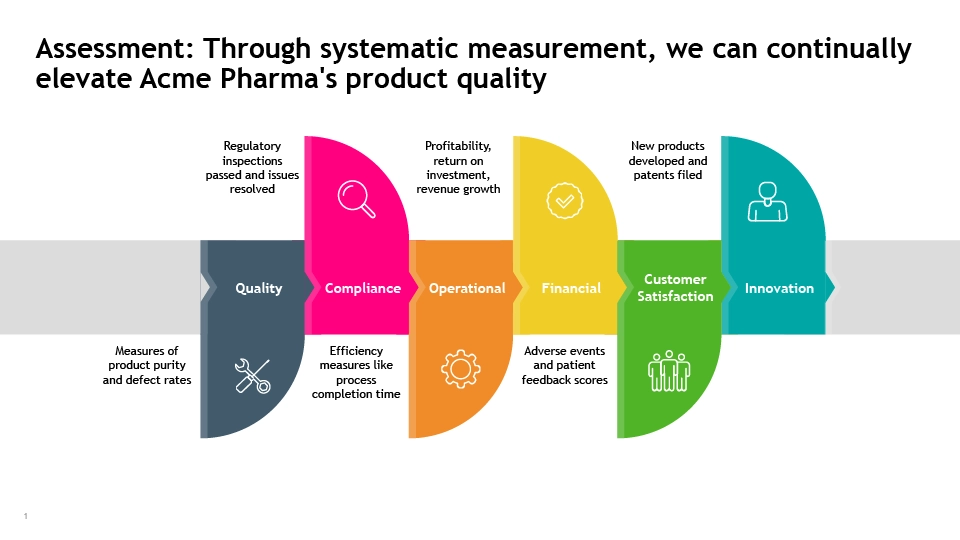 Assessment: Through systematic measurement, we can continually elevate Acme Pharma's product quality

Regulatory inspections passed and issues resolved

Profitability, return on investment, revenue growth

New products developed and patents filed

Quality

Compliance

Operational

Financial

Customer Satisfaction

Innovation

Measures of product purity and defect rates

Efficiency measures like process completion time

Adverse events and patient feedback scores

1